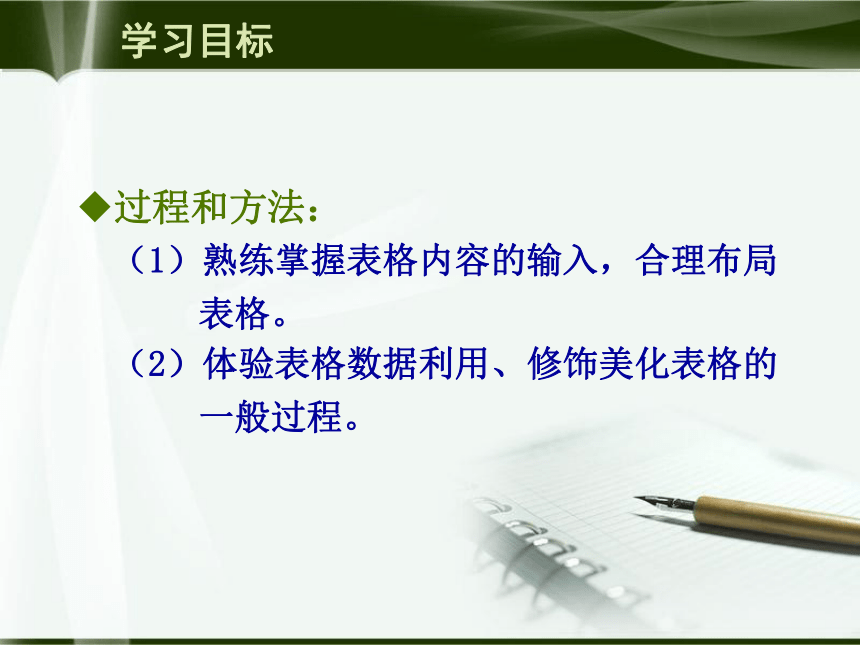 学习目标

◆过程和方法：

（1）熟练掌握表格内容的输入，合理布局表格。

（2）体验表格数据利用、修饰美化表格的一般过程。